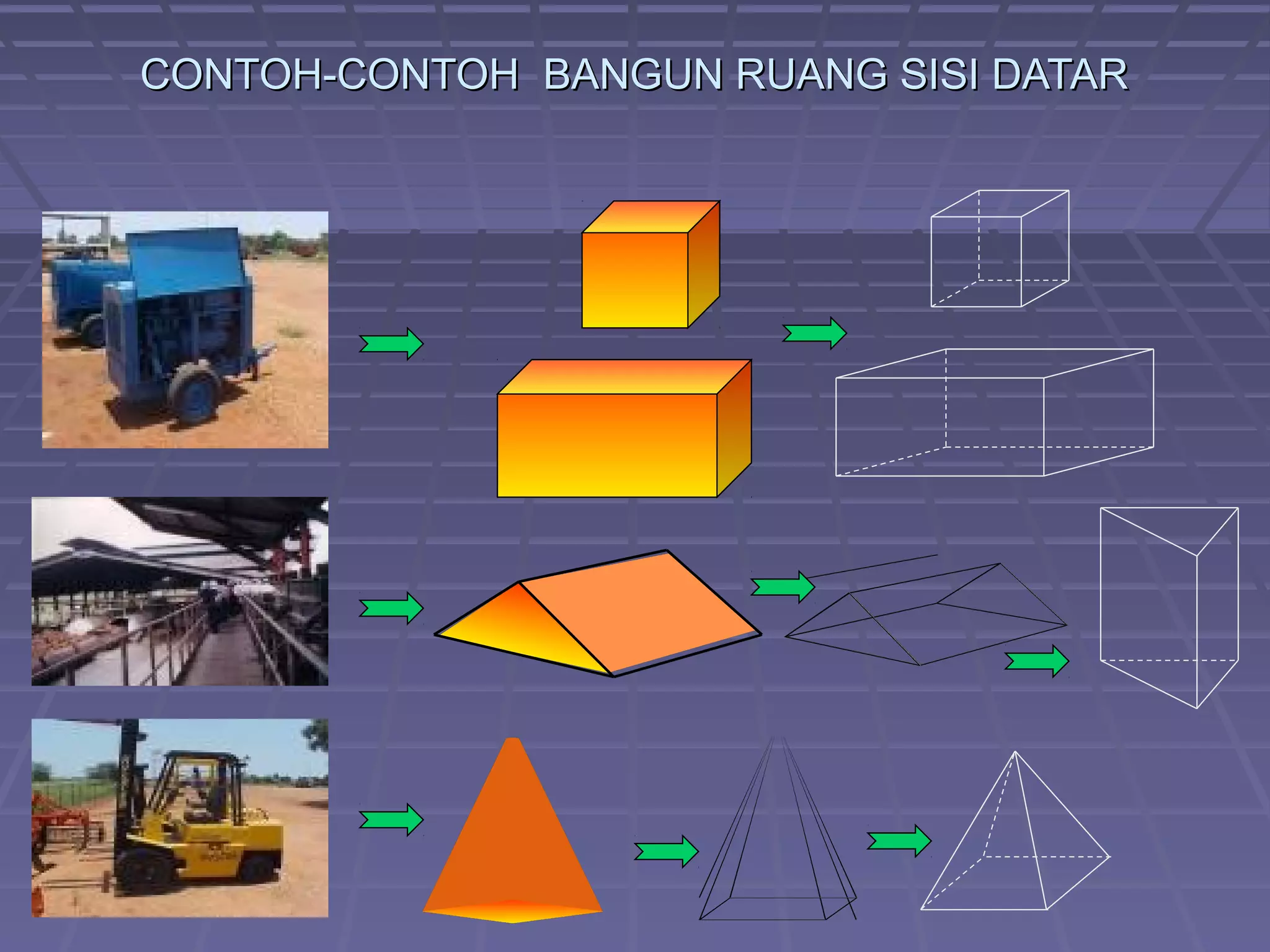 CONTOH-CONTOH BANGUN RUANG SISI DATAR